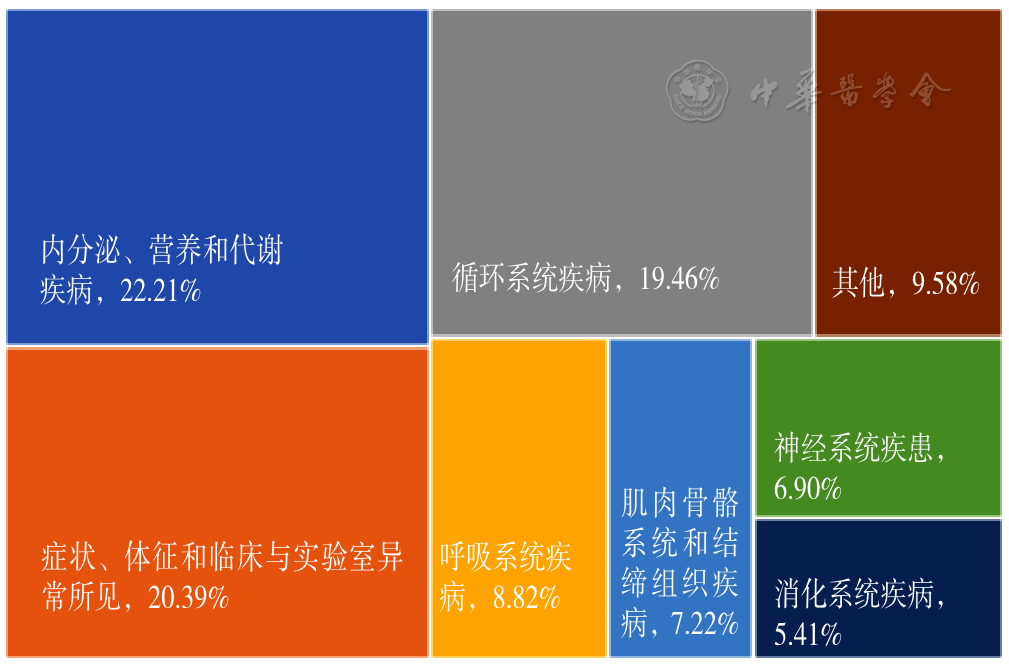 内分泌、营养和代谢疾病，22.21%

循环系统疾病，19.46%

中華醫學會

其他，9.58%

症状、体征和临床与实验室异常所见，20.39%

呼吸系统疾病，8.82%

肌肉骨骼系统和结缔组织疾病，7.22%

神经系统疾患，6.90%

消化系统疾病，5.41%